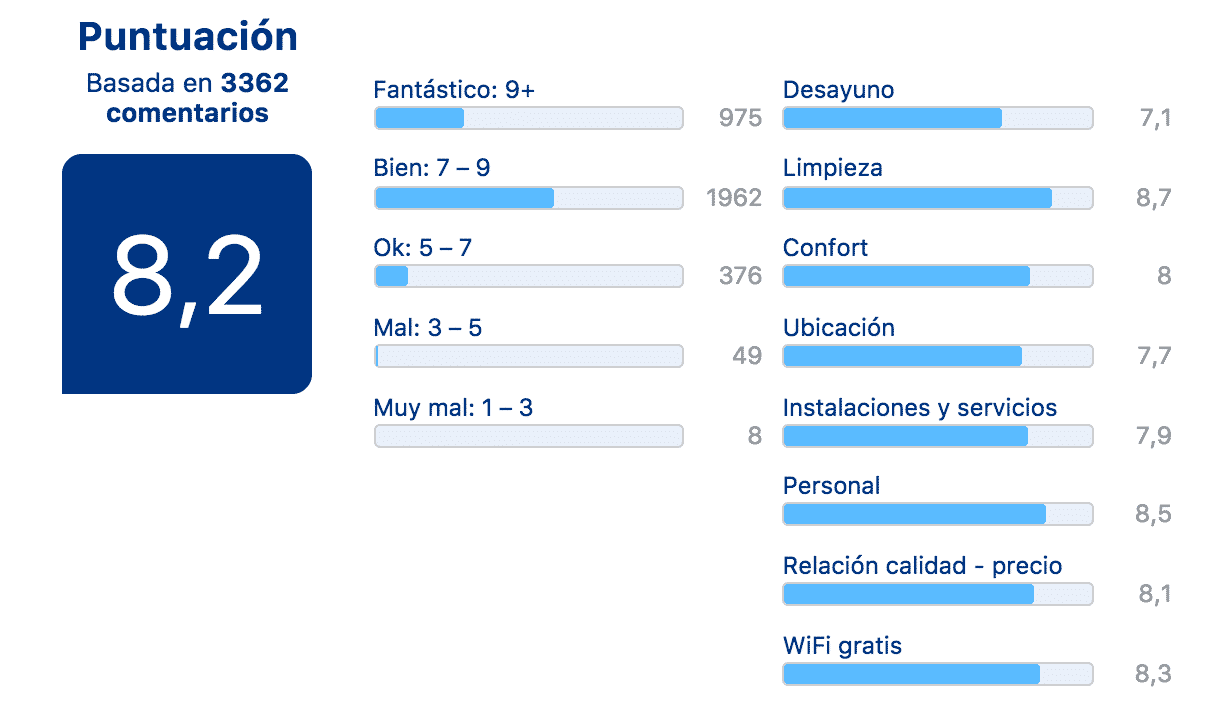 Puntuación
Basada en 3362 comentarios

8,2

Fantástico: 9+
975
Bien: 7 – 9
1962
Ok: 5 – 7
376
Mal: 3 – 5
49
Muy mal: 1 – 3
8

Desayuno
7,1
Limpieza
8,7
Confort
8
Ubicación
7,7
Instalaciones y servicios
7,9
Personal
8,5
Relación calidad - precio
8,1
WiFi gratis
8,3